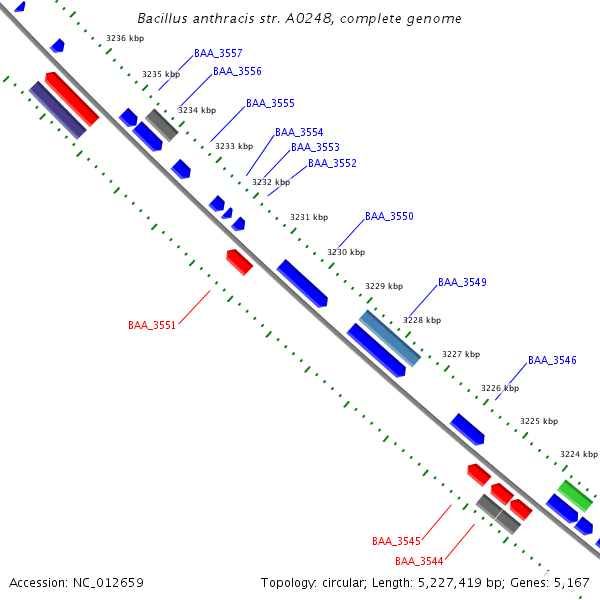 Bacillus anthracis str. A0248, complete genome

3236 kbp
BAA_3557
3235 kbp
BAA_3556
3234 kbp
BAA_3555
3233 kbp
BAA_3554
BAA_3553
BAA_3552
3232 kbp
3231 kbp
BAA_3550
3230 kbp
3229 kbp
BAA_3549
3228 kbp
BAA_3551
3227 kbp
BAA_3546
3226 kbp
3225 kbp
3224 kbp
BAA_3545
BAA_3544

Accession: NC_012659

Topology: circular; Length: 5,227,419 bp; Genes: 5,167